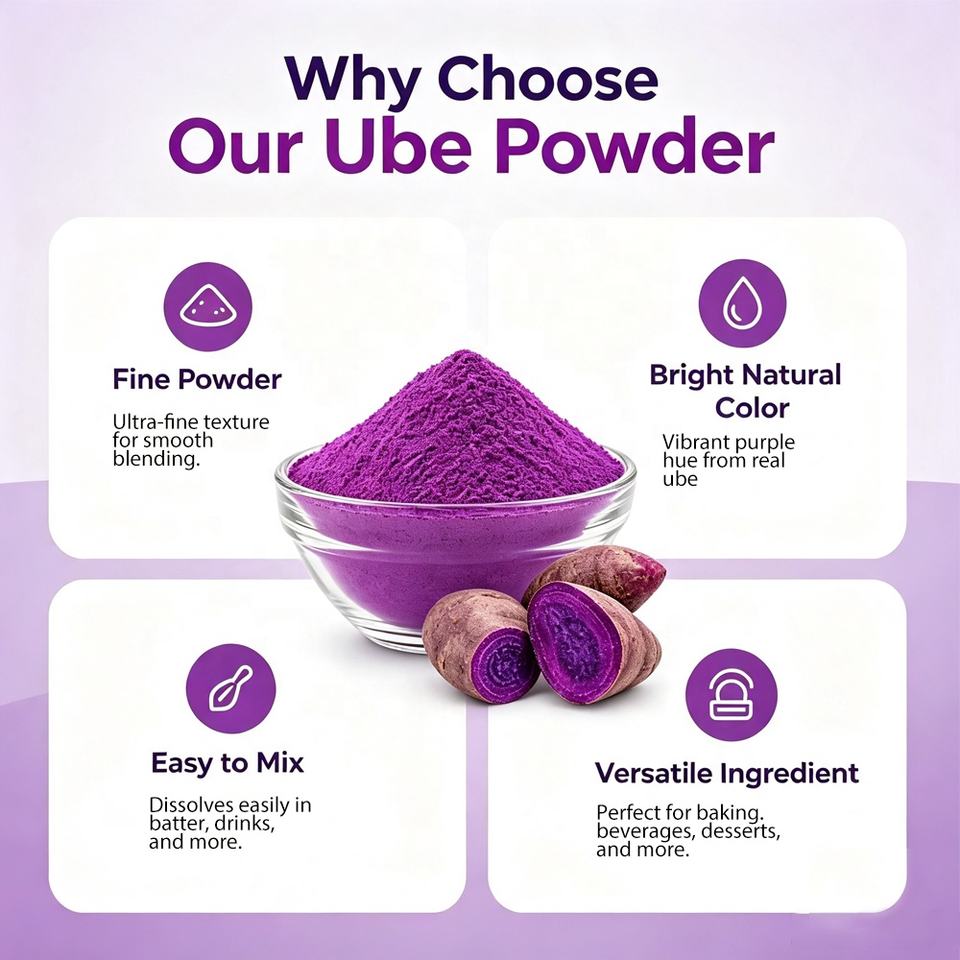 Why Choose
Our Ube Powder

Fine Powder

Ultra-fine texture for smooth blending.

Bright Natural Color

Vibrant purple hue from real ube

Easy to Mix

Dissolves easily in batter, drinks, and more.

Versatile Ingredient

Perfect for baking. beverages, desserts, and more.